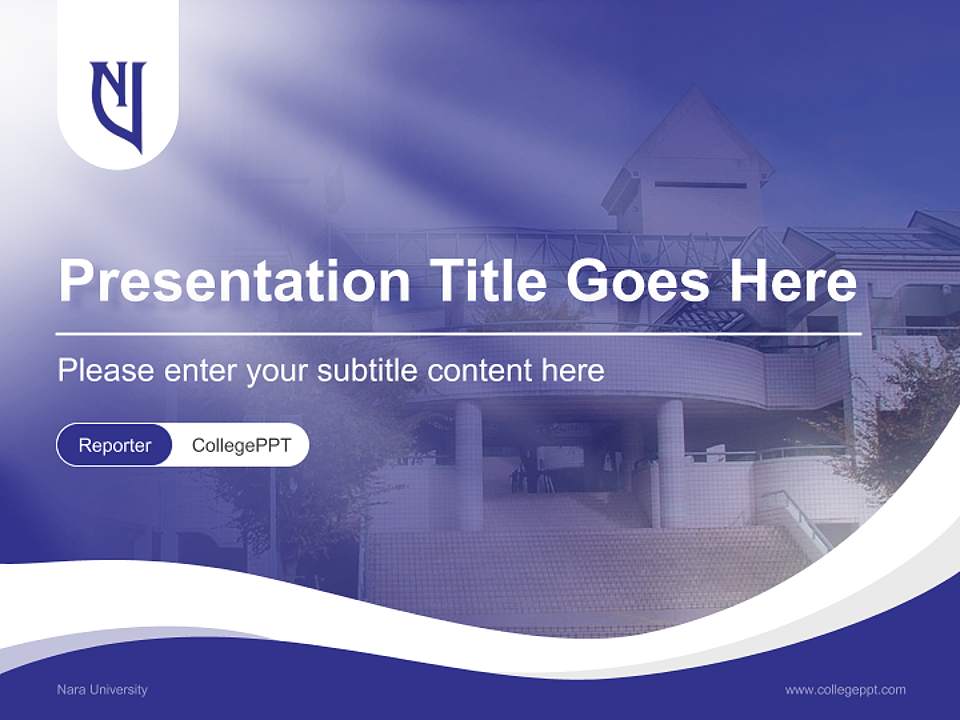 NU

Presentation Title Goes Here

Please enter your subtitle content here

Reporter CollegePPT

Nara University www.collegeppt.com